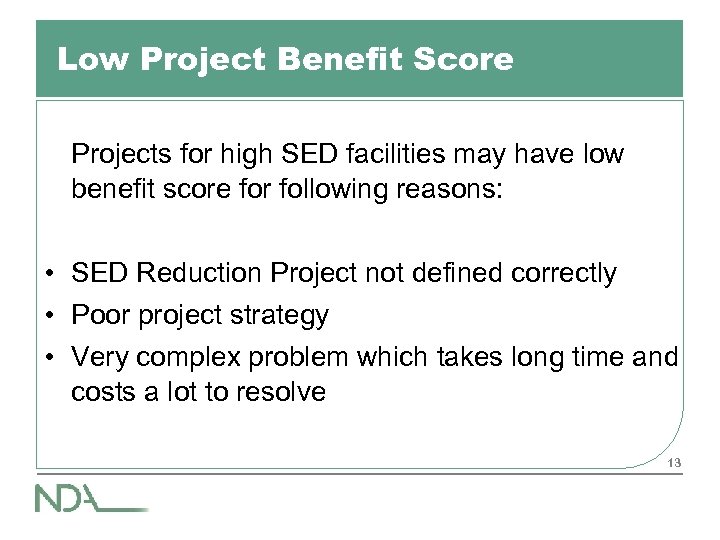 Low Project Benefit Score

Projects for high SED facilities may have low benefit score for following reasons:

• SED Reduction Project not defined correctly
• Poor project strategy
• Very complex problem which takes long time and costs a lot to resolve

13

NDA